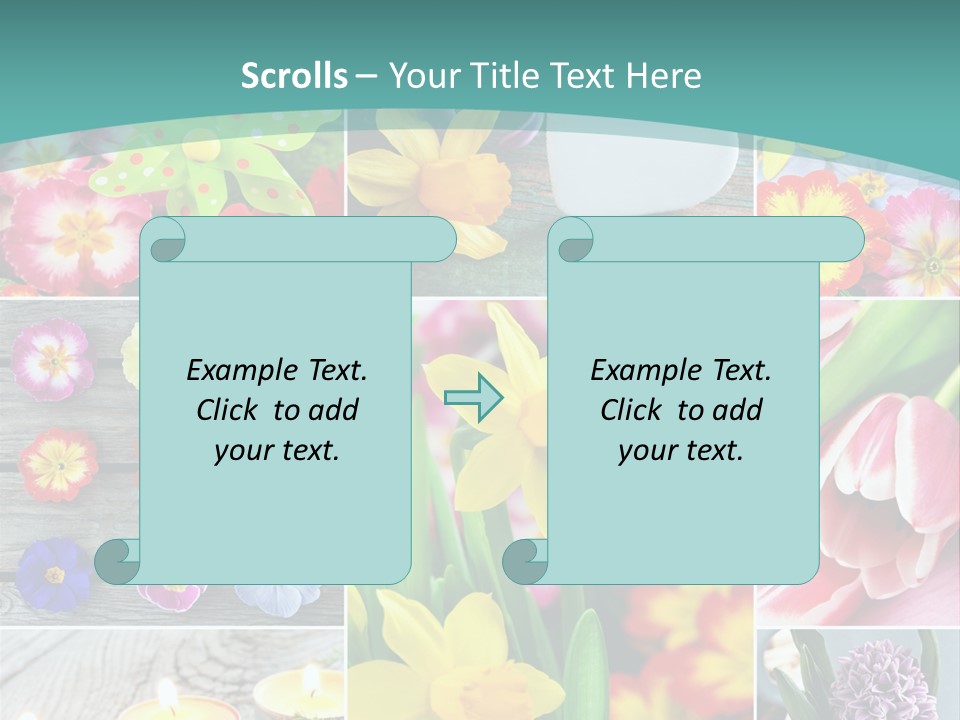 Scrolls – Your Title Text Here

Example Text. Click to add your text.

Example Text. Click to add your text.